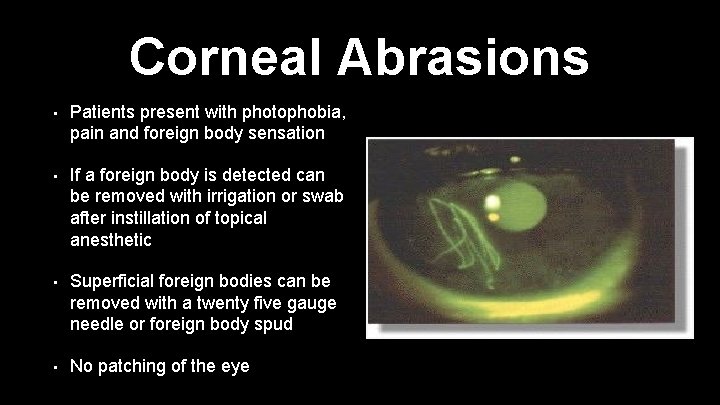 Corneal Abrasions

• Patients present with photophobia, pain and foreign body sensation

• If a foreign body is detected can be removed with irrigation or swab after instillation of topical anesthetic

• Superficial foreign bodies can be removed with a twenty five gauge needle or foreign body spud

• No patching of the eye